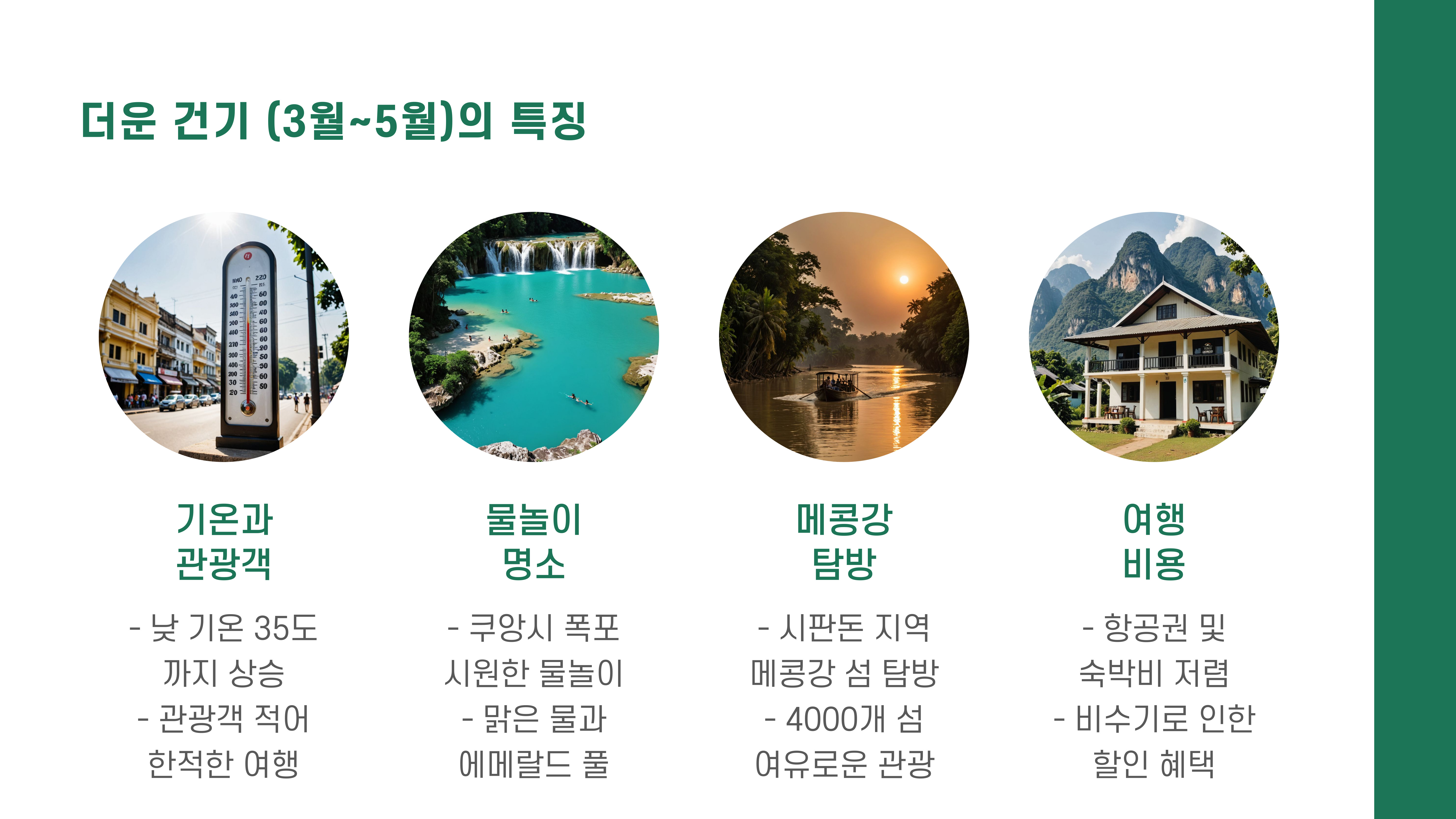 더운 건기 (3월~5월)의 특징

기온과 관광객

- 낮 기온 35도 까지 상승
- 관광객 적어 한적한 여행

물놀이 명소

- 쿠앙시 폭포 시원한 물놀이
- 맑은 물과 에메랄드 풀

메콩강 탐방

- 시판돈 지역 메콩강 섬 탐방
- 4000개 섬 여유로운 관광

여행 비용

- 항공권 및 숙박비 저렴
- 비수기로 인한 할인 혜택